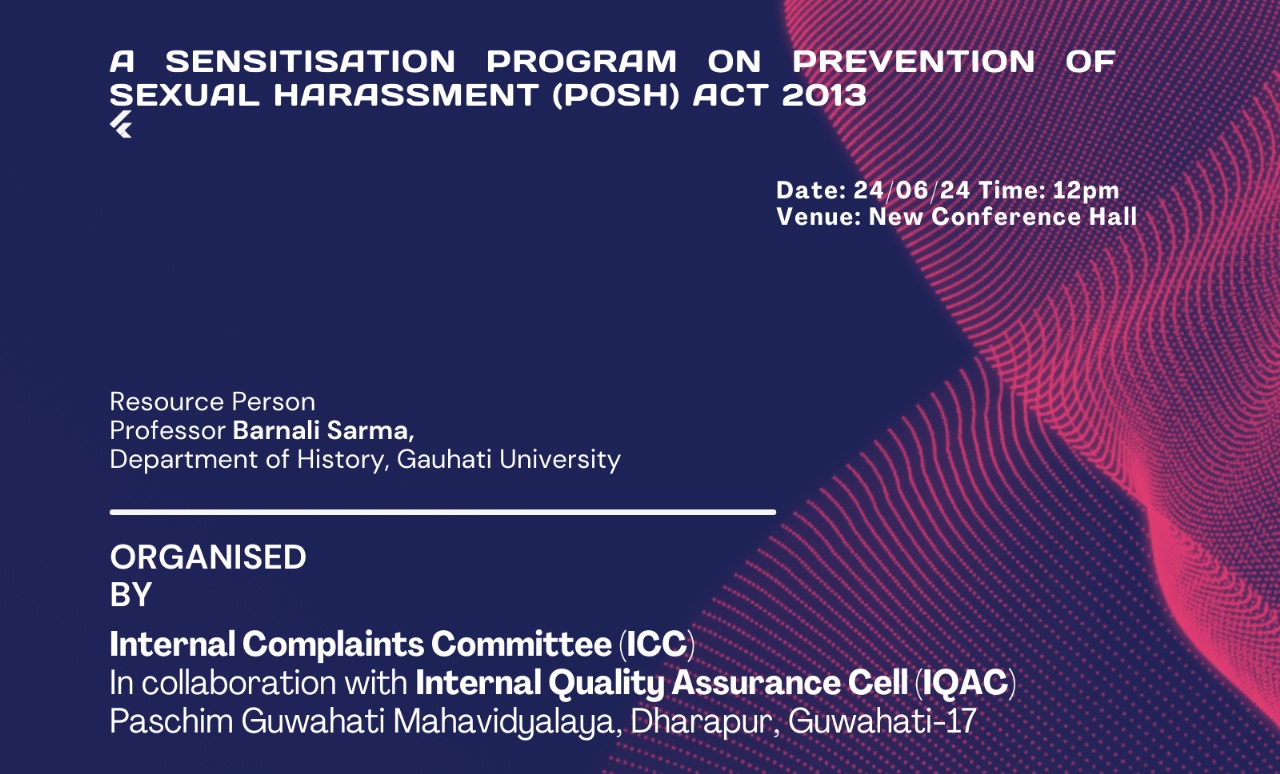 A SENSITISATION PROGRAM ON PREVENTION OF SEXUAL HARASSMENT (POSH) ACT 2013

Date: 24/06/24 Time: 12pm
Venue: New Conference Hall

Resource Person
Professor Barnali Sarma,
Department of History, Gauhati University

ORGANISED BY

Internal Complaints Committee (ICC)
In collaboration with Internal Quality Assurance Cell (IQAC)
Paschim Guwahati Mahavidyalaya, Dharapur, Guwahati-17